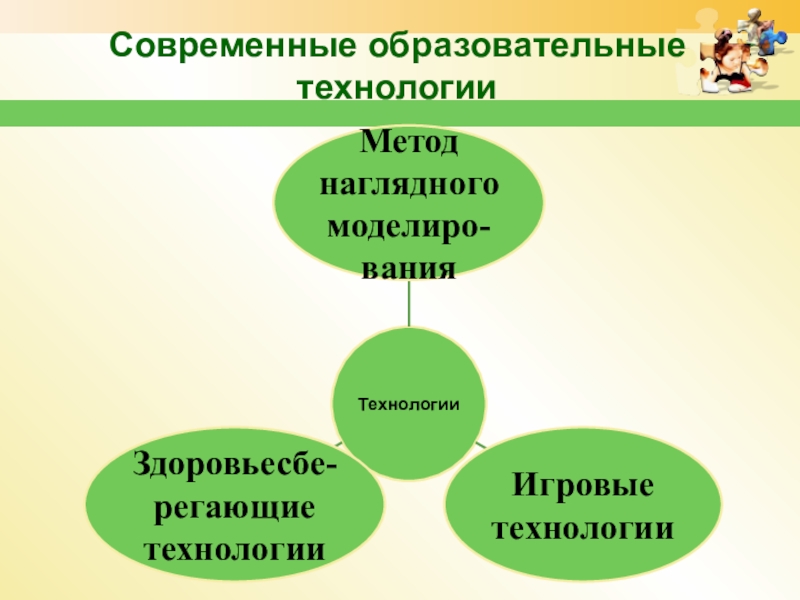 Современные образовательные технологии

Метод наглядного моделирования

Технологии

Здоровьесберегающие технологии

Игровые технологии